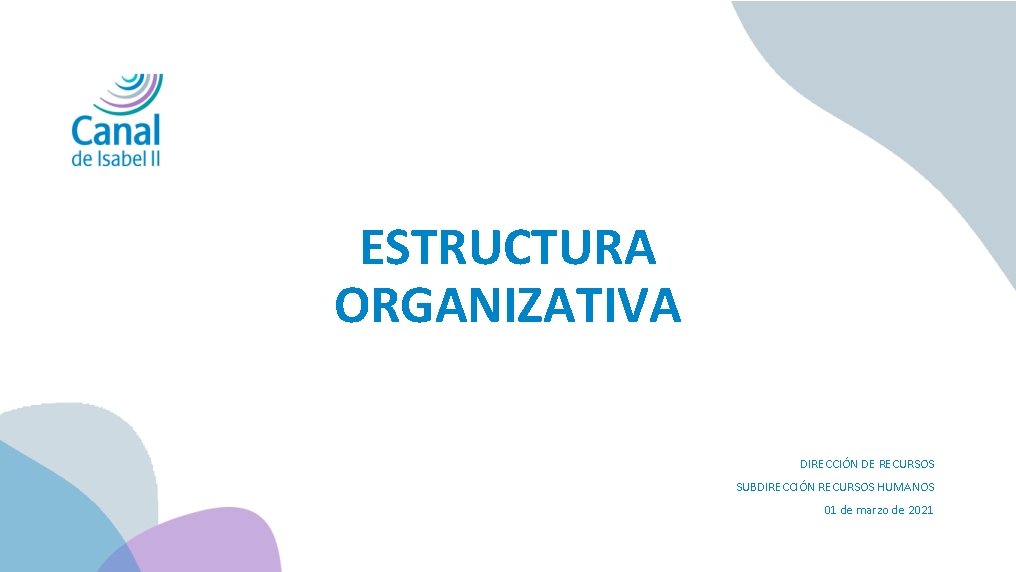 Canal de Isabel II

ESTRUCTURA ORGANIZATIVA

DIRECCIÓN DE RECURSOS
SUBDIRECCIÓN RECURSOS HUMANOS
01 de marzo de 2021